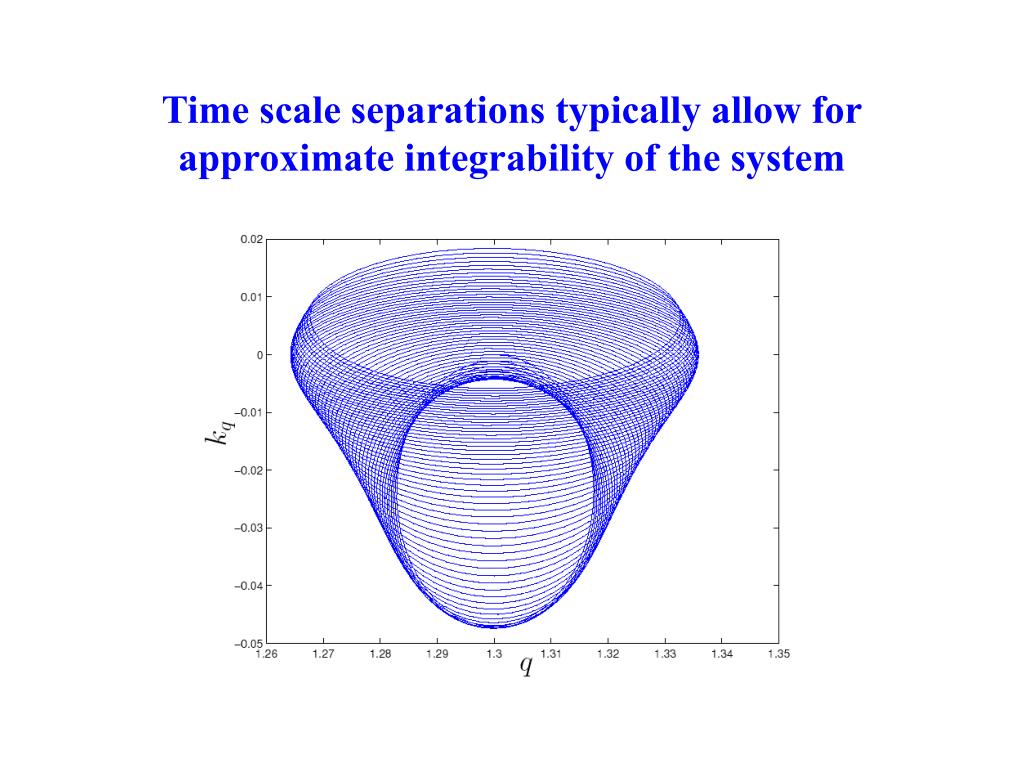 Time scale separations typically allow for approximate integrability of the system

0.02
0.01
0
−0.01
−0.02
−0.03
−0.04
−0.05

$k_q$

1.26
1.27
1.28
1.29
1.3
1.31
1.32
1.33
1.34
1.35

$q$